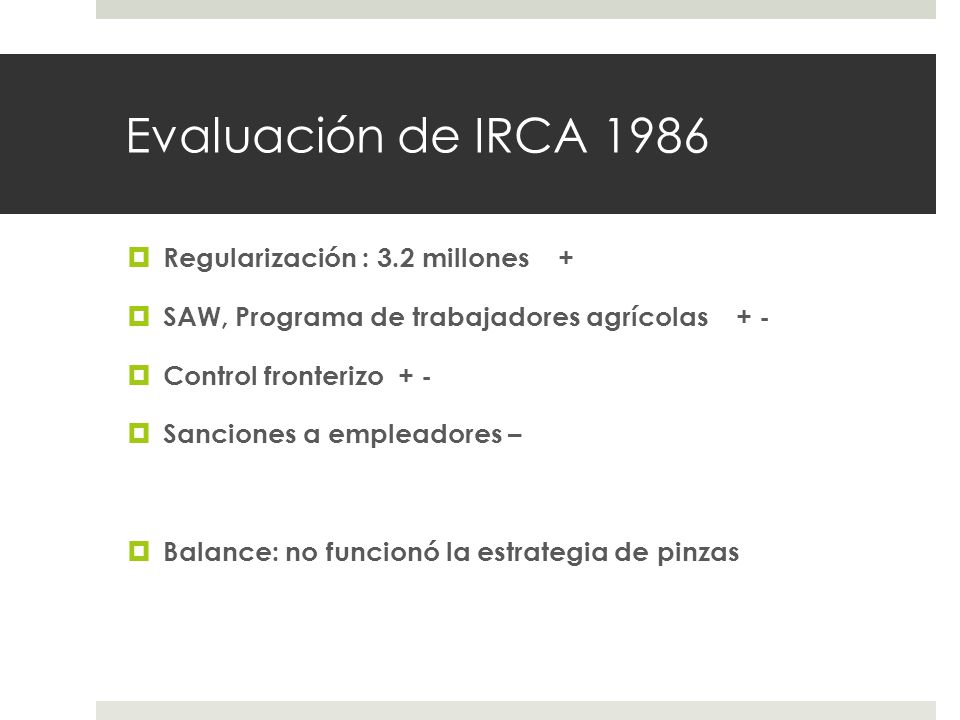 Evaluación de IRCA 1986

Regularización : 3.2 millones +

SAW, Programa de trabajadores agrícolas + -

Control fronterizo + -

Sanciones a empleadores –

Balance: no funcionó la estrategia de pinzas